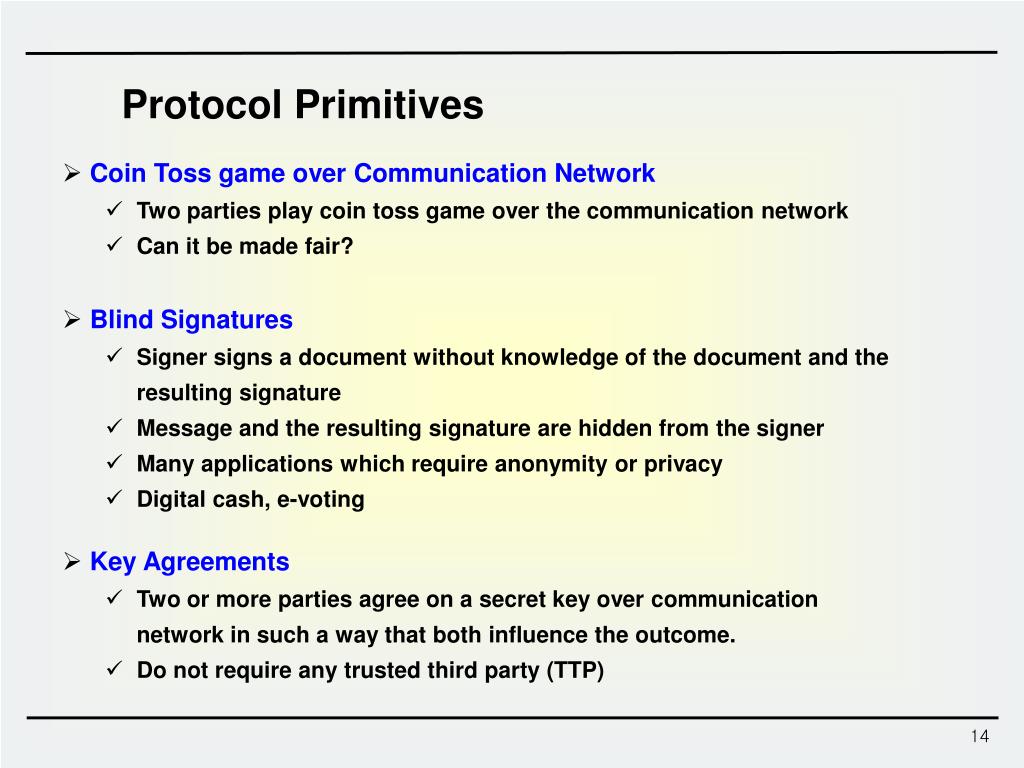 Protocol Primitives

➢ Coin Toss game over Communication Network
✓ Two parties play coin toss game over the communication network
✓ Can it be made fair?

➢ Blind Signatures
✓ Signer signs a document without knowledge of the document and the resulting signature
✓ Message and the resulting signature are hidden from the signer
✓ Many applications which require anonymity or privacy
✓ Digital cash, e-voting

➢ Key Agreements
✓ Two or more parties agree on a secret key over communication network in such a way that both influence the outcome.
✓ Do not require any trusted third party (TTP)

14